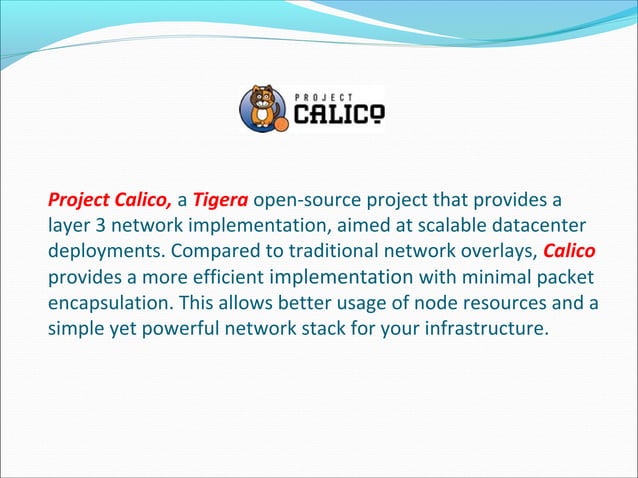 PROJECT CALICO

Project Calico, a Tigera open-source project that provides a layer 3 network implementation, aimed at scalable datacenter deployments. Compared to traditional network overlays, Calico provides a more efficient implementation with minimal packet encapsulation. This allows better usage of node resources and a simple yet powerful network stack for your infrastructure.